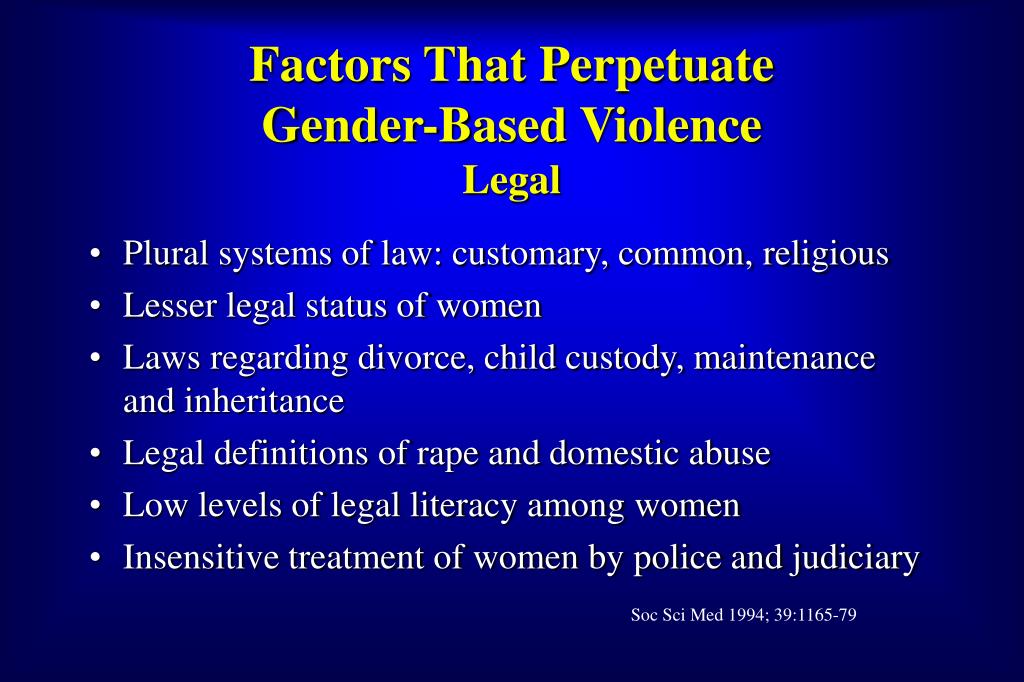 Factors That Perpetuate Gender-Based Violence
Legal

• Plural systems of law: customary, common, religious
• Lesser legal status of women
• Laws regarding divorce, child custody, maintenance and inheritance
• Legal definitions of rape and domestic abuse
• Low levels of legal literacy among women
• Insensitive treatment of women by police and judiciary

Soc Sci Med 1994; 39:1165-79